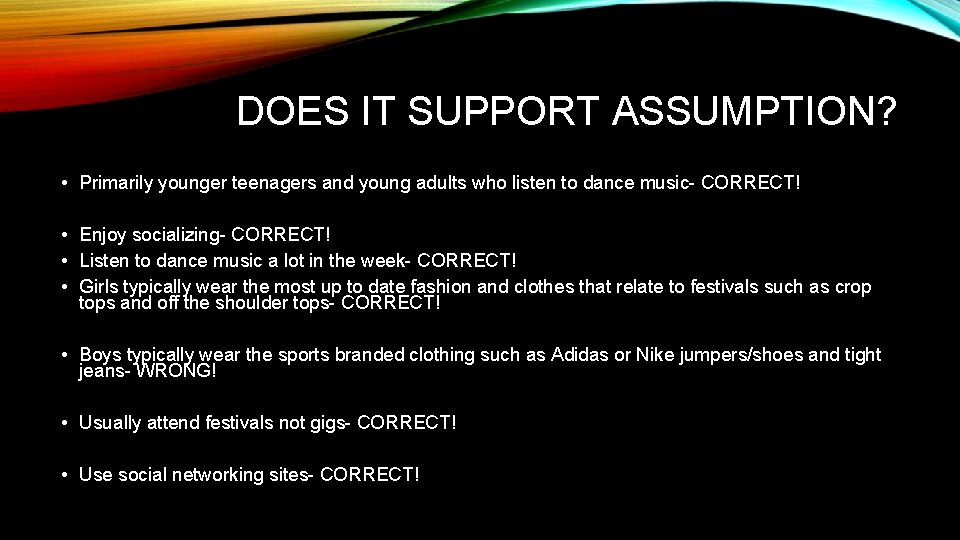 DOES IT SUPPORT ASSUMPTION?

• Primarily younger teenagers and young adults who listen to dance music- CORRECT!

• Enjoy socializing- CORRECT!
• Listen to dance music a lot in the week- CORRECT!
• Girls typically wear the most up to date fashion and clothes that relate to festivals such as crop tops and off the shoulder tops- CORRECT!

• Boys typically wear the sports branded clothing such as Adidas or Nike jumpers/shoes and tight jeans- WRONG!

• Usually attend festivals not gigs- CORRECT!

• Use social networking sites- CORRECT!